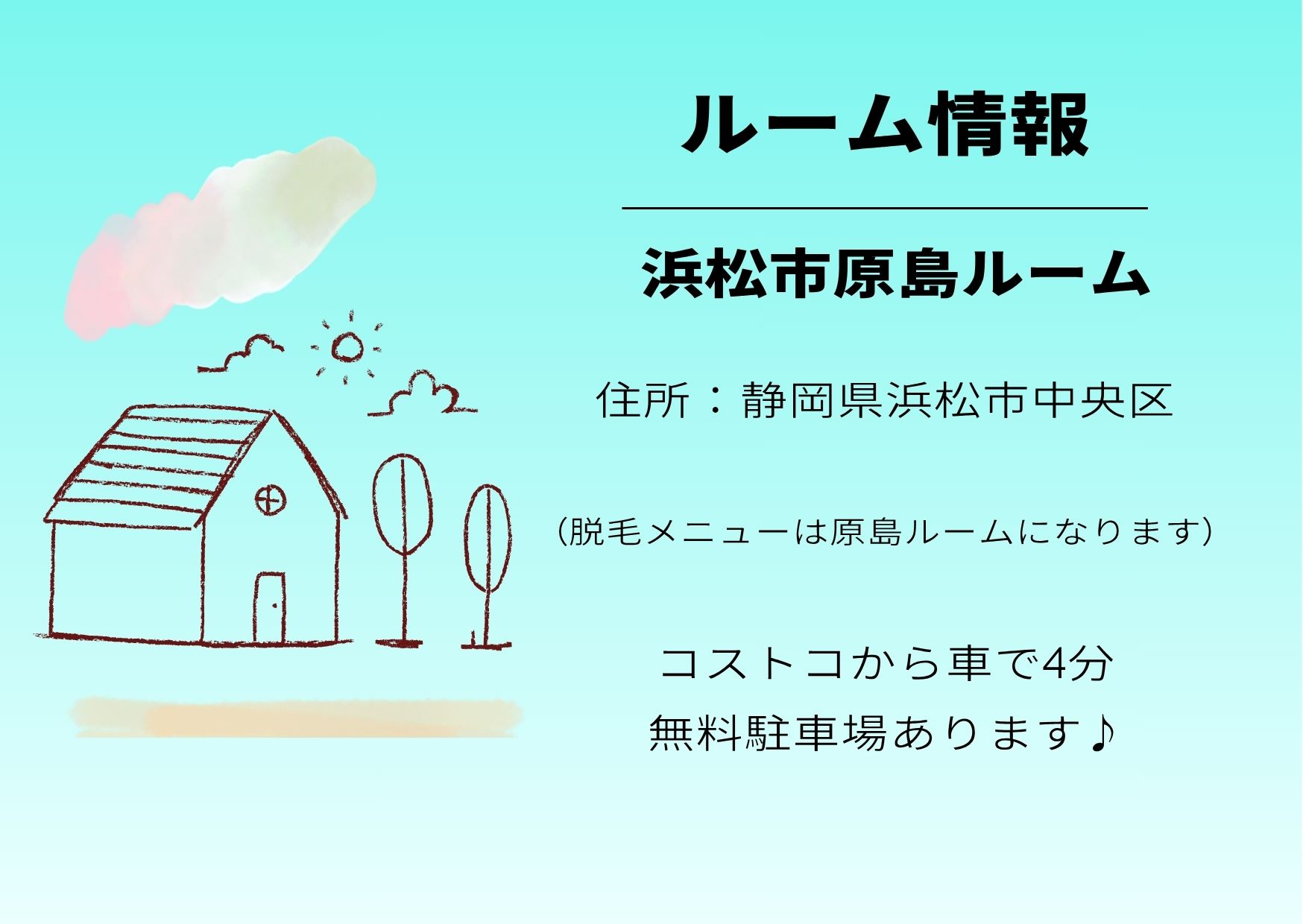 ルーム情報

浜松市原島ルーム

住所：静岡県浜松市中央区

（脱毛メニューは原島ルームになります）

コストコから車で4分
無料駐車場あります♪